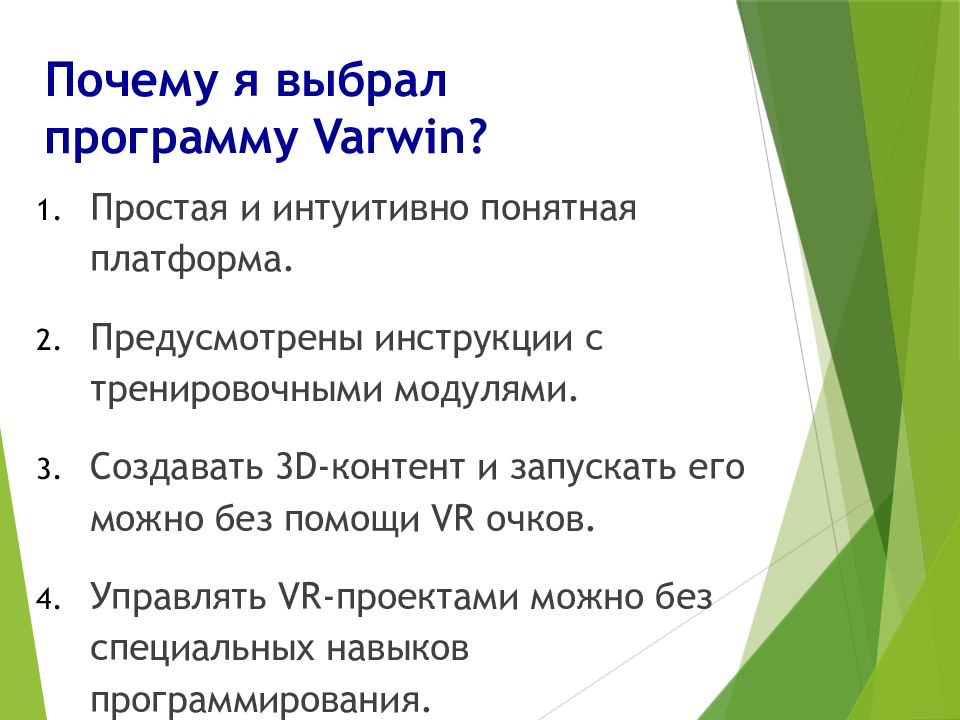 Почему я выбрал программу Varwin?

1. Простая и интуитивно понятная платформа.

2. Предусмотрены инструкции с тренировочными модулями.

3. Создавать 3D-контент и запускать его можно без помощи VR очков.

4. Управлять VR-проектами можно без специальных навыков программирования.